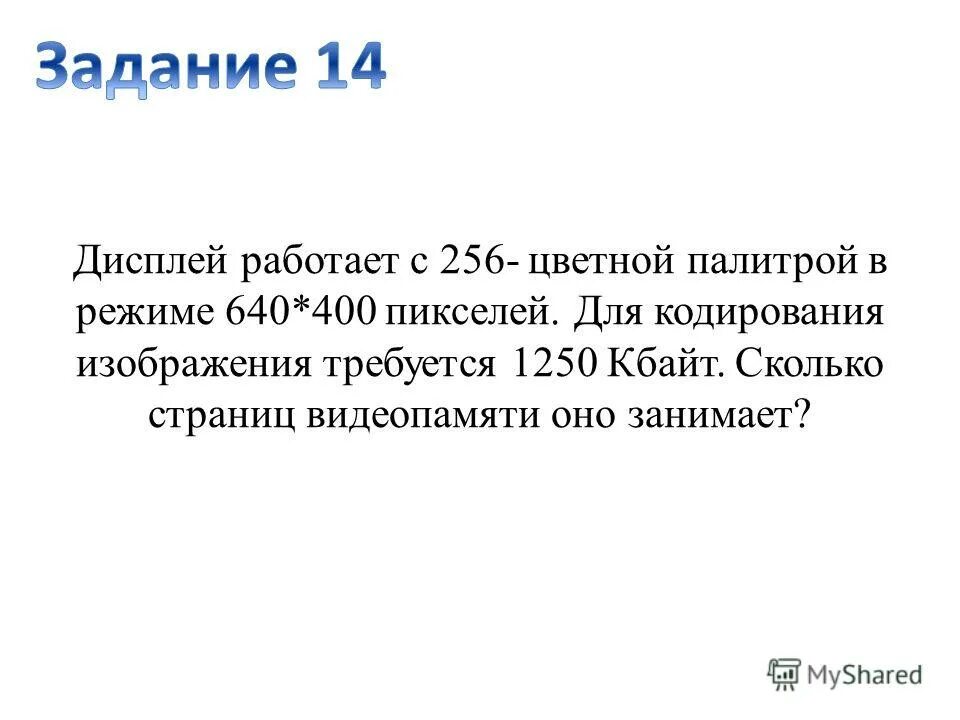 Задание 14

Дисплей работает с 256- цветной палитрой в режиме 640*400 пикселей. Для кодирования изображения требуется 1250 Кбайт. Сколько страниц видеопамяти оно занимает?

MyShared